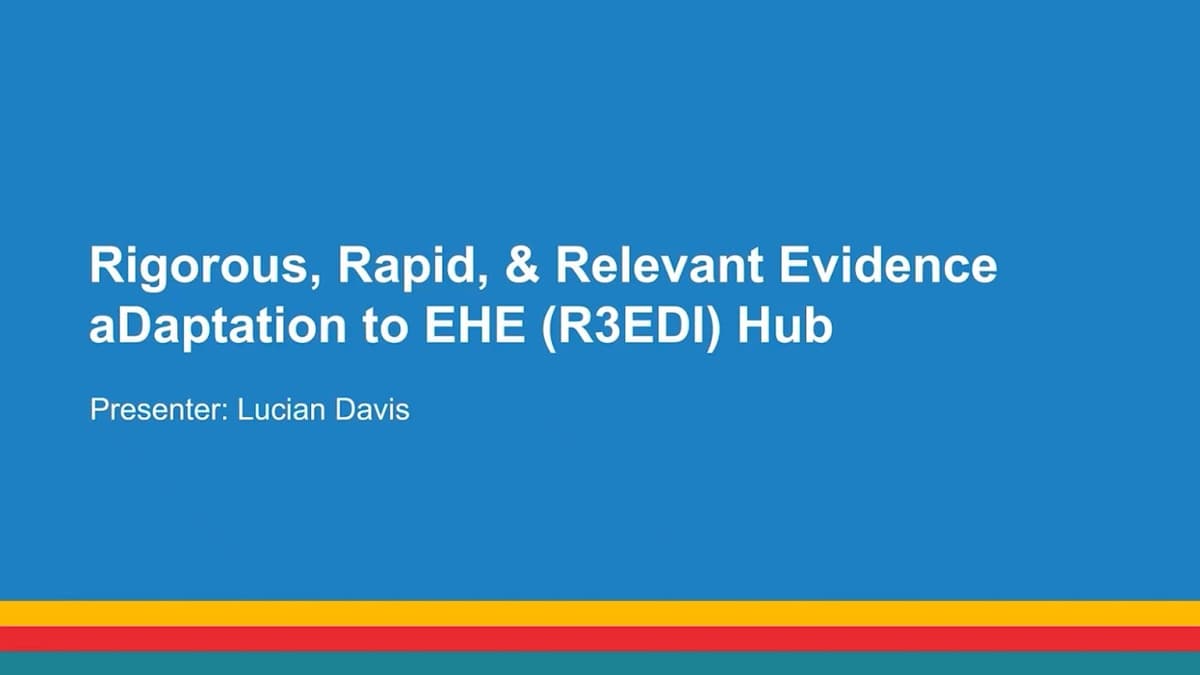 Rigorous, Rapid, & Relevant Evidence aDaptation to EHE (R3EDI) Hub

Presenter: Lucian Davis